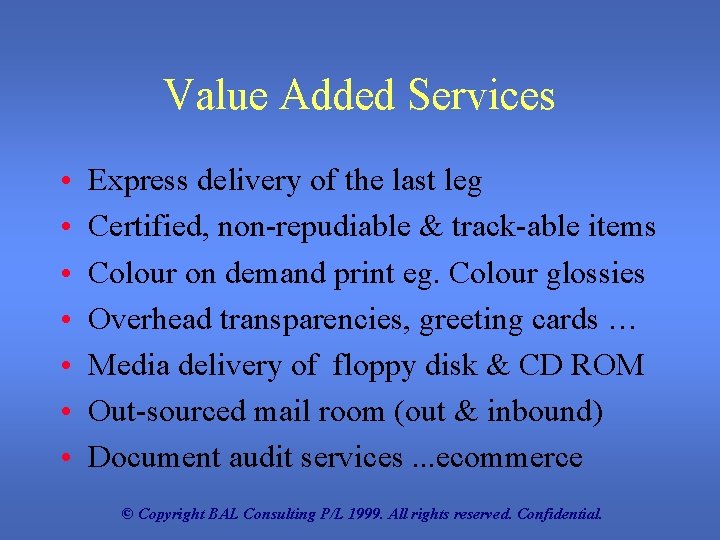 Value Added Services

• Express delivery of the last leg
• Certified, non-repudiable & track-able items
• Colour on demand print eg. Colour glossies
• Overhead transparencies, greeting cards …
• Media delivery of floppy disk & CD ROM
• Out-sourced mail room (out & inbound)
• Document audit services ...ecommerce

© Copyright BAL Consulting P/L 1999. All rights reserved. Confidential.